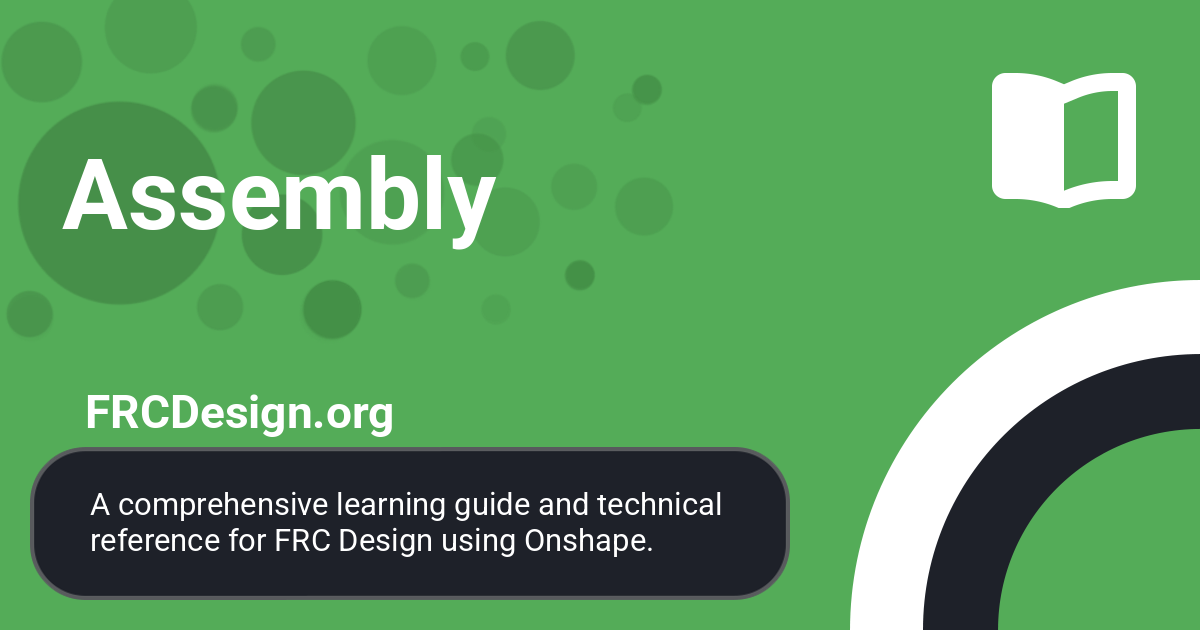 Assembly

FRCDesign.org

A comprehensive learning guide and technical reference for FRC Design using Onshape.